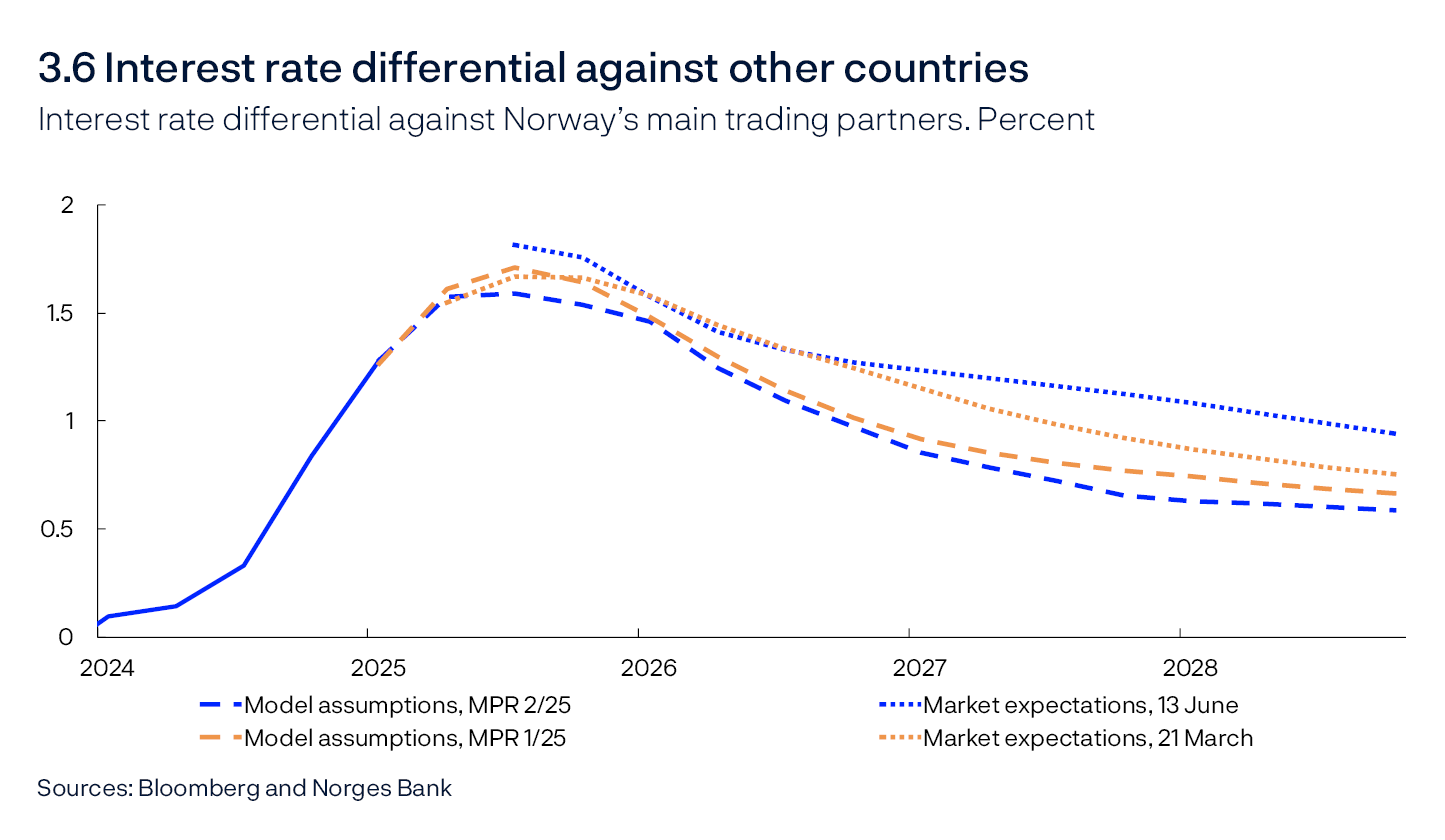 3.6 Interest rate differential against other countries

Interest rate differential against Norway's main trading partners. Percent

2
1.5
1
0.5
0

2024
2025
2026
2027
2028

Model assumptions, MPR 2/25
Model assumptions, MPR 1/25
Market expectations, 13 June
Market expectations, 21 March

Sources: Bloomberg and Norges Bank